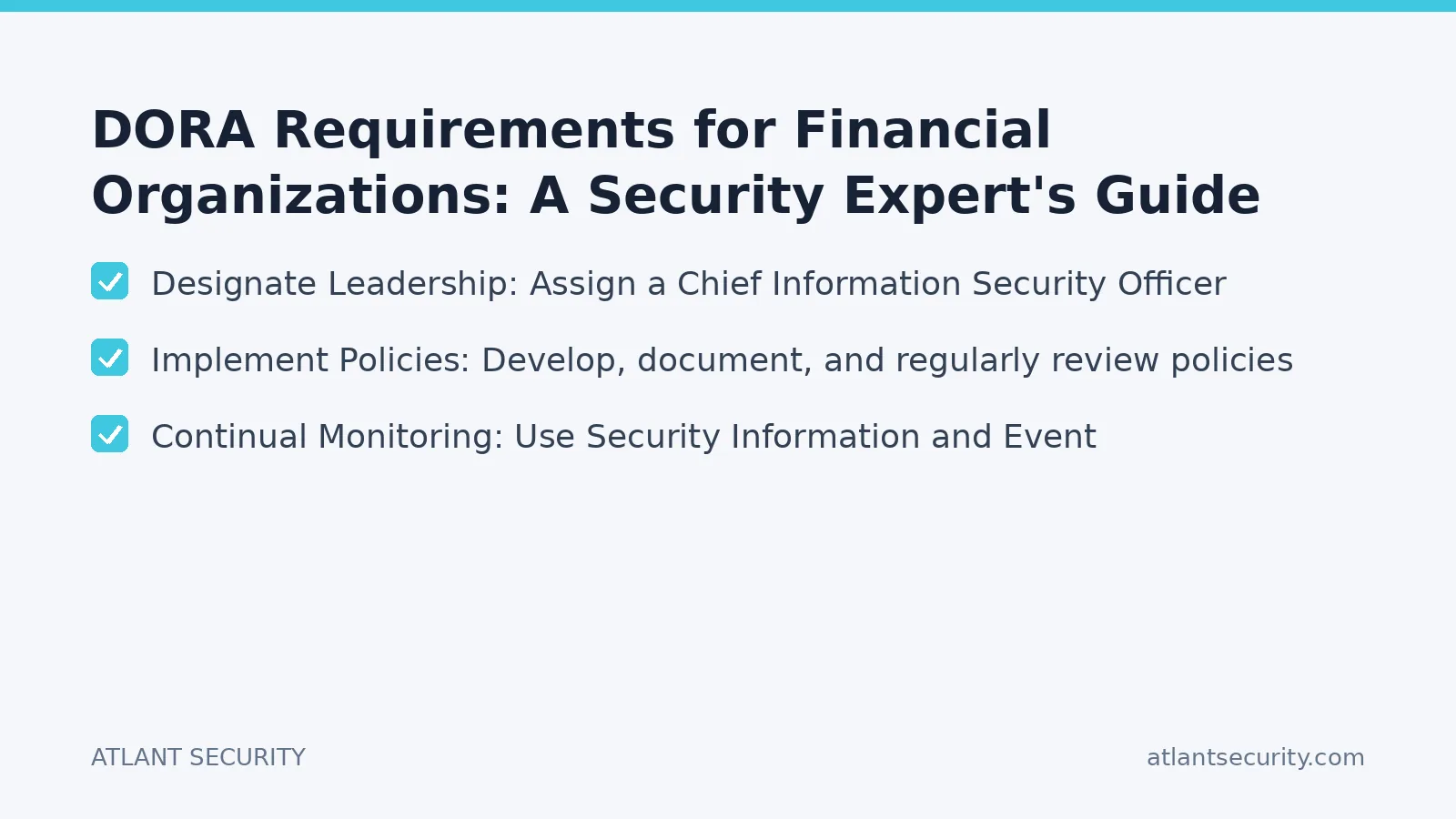 DORA Requirements for Financial Organizations: A Security Expert's Guide

Designate Leadership: Assign a Chief Information Security Officer

Implement Policies: Develop, document, and regularly review policies

Continual Monitoring: Use Security Information and Event

ATLANT SECURITY

atlantsecurity.com